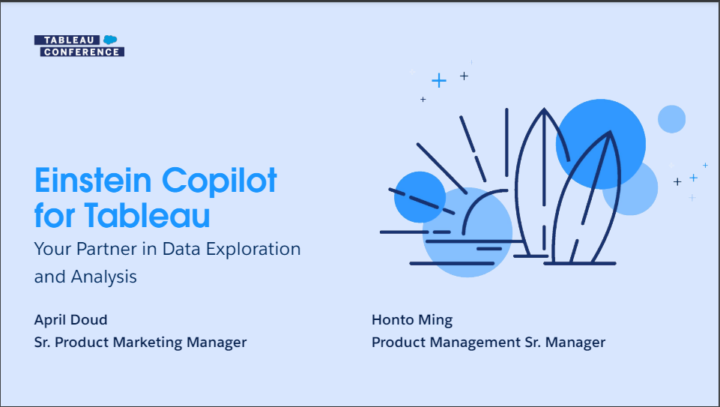 TABLEAU
CONFERENCE

Einstein Copilot for Tableau

Your Partner in Data Exploration and Analysis

April Doud
Sr. Product Marketing Manager

Honto Ming
Product Management Sr. Manager